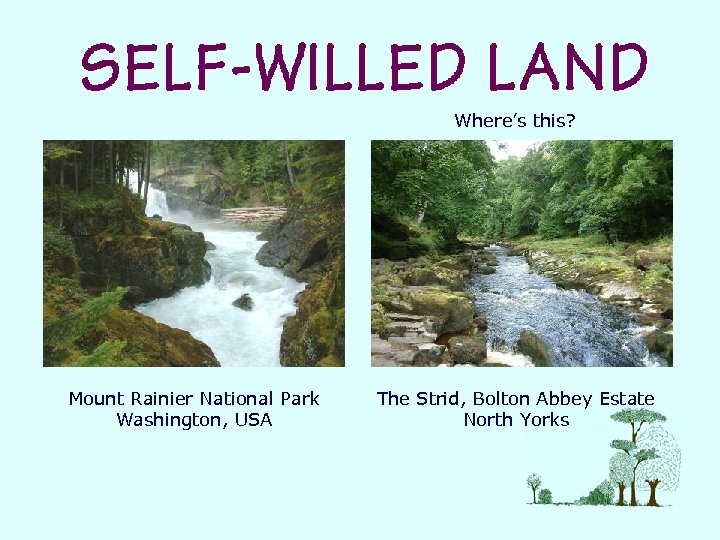 SELF-WILLED LAND

Where's this?

Mount Rainier National Park
Washington, USA

The Strid, Bolton Abbey Estate
North Yorks